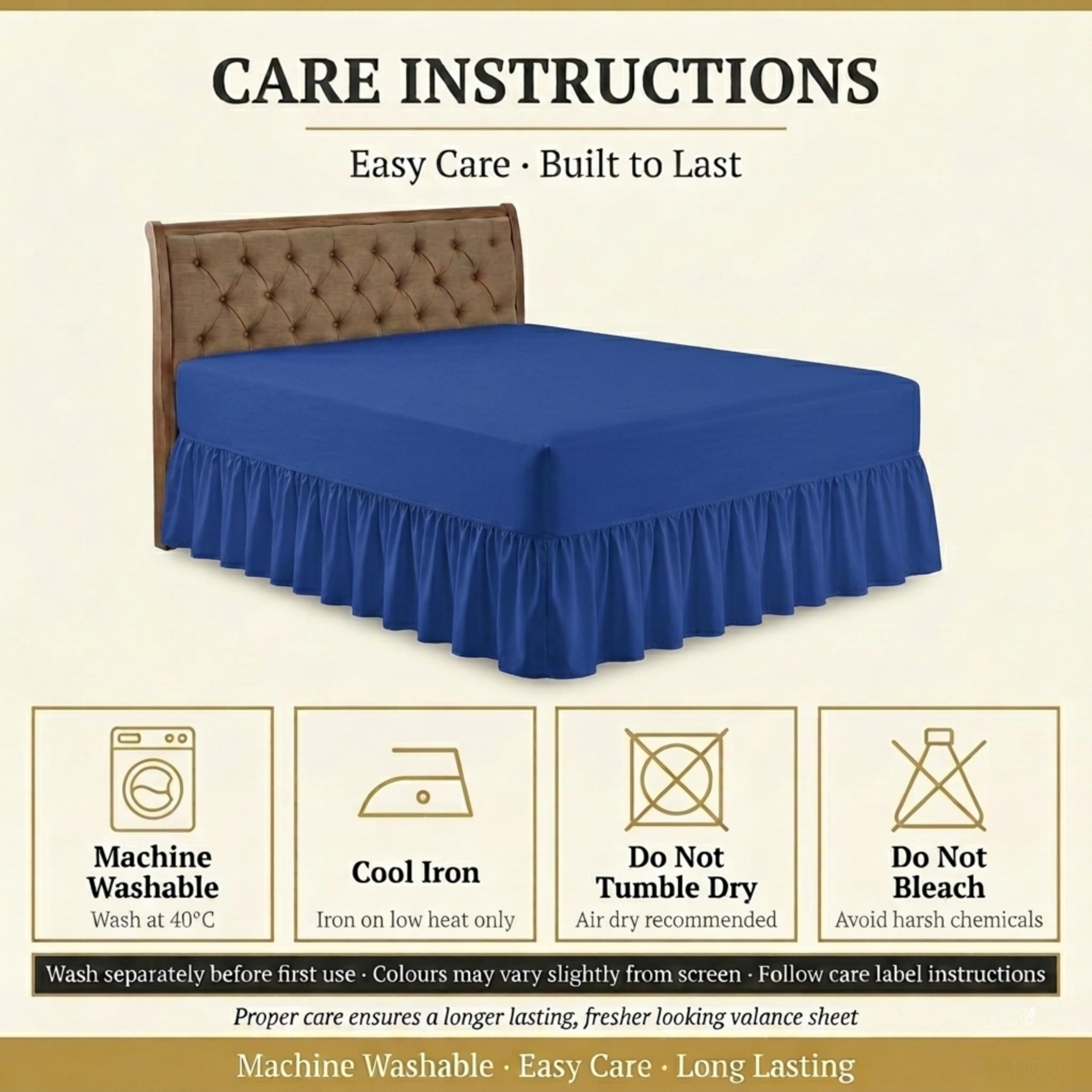 CARE INSTRUCTIONS

Easy Care · Built to Last

Machine Washable
Wash at 40°C

Cool Iron
Iron on low heat only

Do Not Tumble Dry
Air dry recommended

Do Not Bleach
Avoid harsh chemicals

Wash separately before first use · Colours may vary slightly from screen · Follow care label instructions

Proper care ensures a longer lasting, fresher looking valance sheet

Machine Washable · Easy Care · Long Lasting